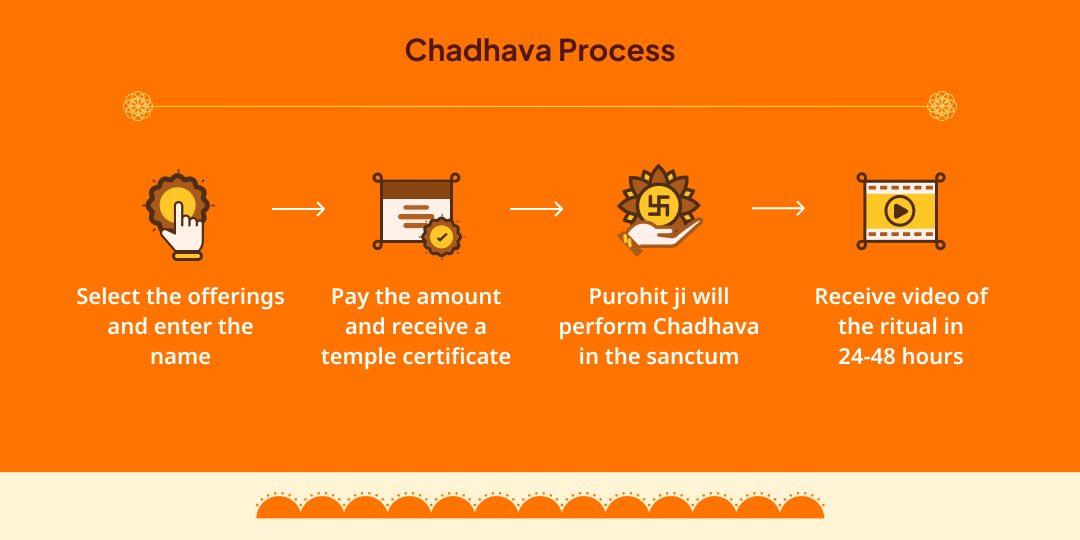 Chadhava Process

Select the offerings and enter the name

Pay the amount and receive a temple certificate

Purohit ji will perform Chadhava in the sanctum

Receive video of the ritual in 24-48 hours